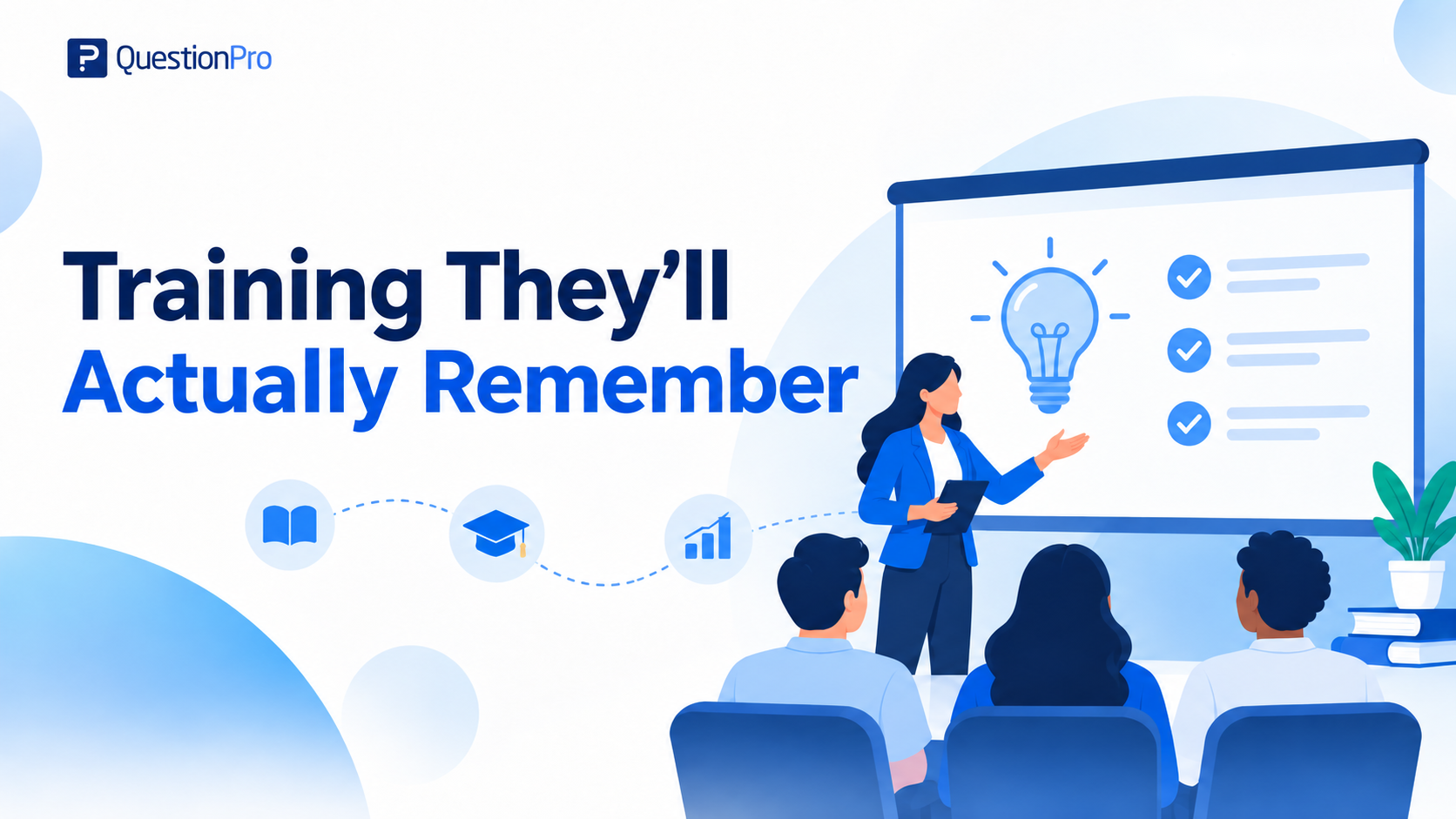 QuestionPro

Training They'll
Actually Remember